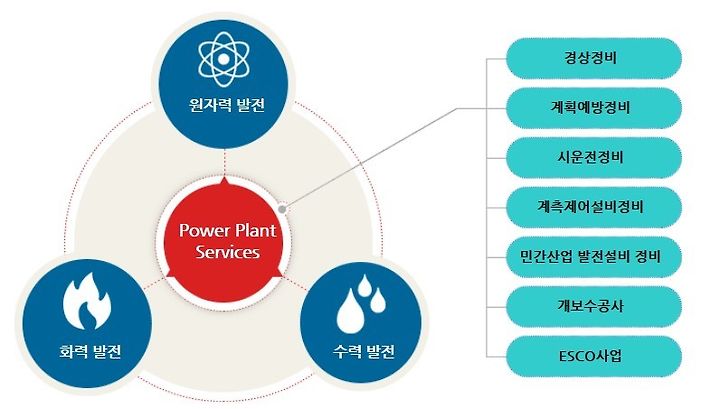 원자력 발전

Power Plant Services

화력 발전

수력 발전

경상정비

계획예방정비

시운전정비

계측제어설비정비

민간산업 발전설비 정비

개보수공사

ESCO사업